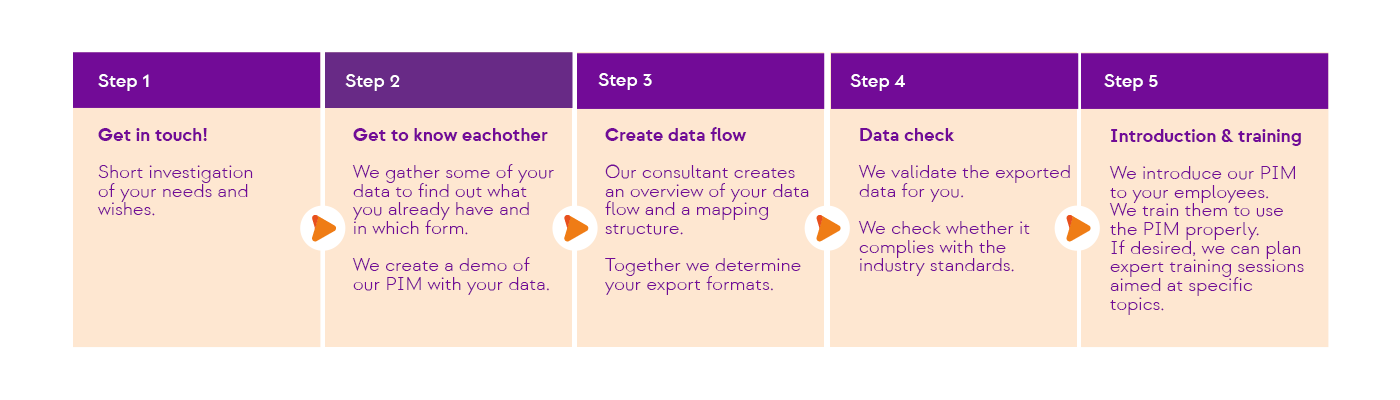 Step 1

Get in touch!

Short investigation of your needs and wishes.

Step 2

Get to know eachother

We gather some of your data to find out what you already have and in which form.

We create a demo of our PIM with your data.

Step 3

Create data flow

Our consultant creates an overview of your data flow and a mapping structure.

Together we determine your export formats.

Step 4

Data check

We validate the exported data for you.

We check whether it complies with the industry standards.

Step 5

Introduction & training

We introduce our PIM to your employees. We train them to use the PIM properly. If desired, we can plan expert training sessions aimed at specific topics.